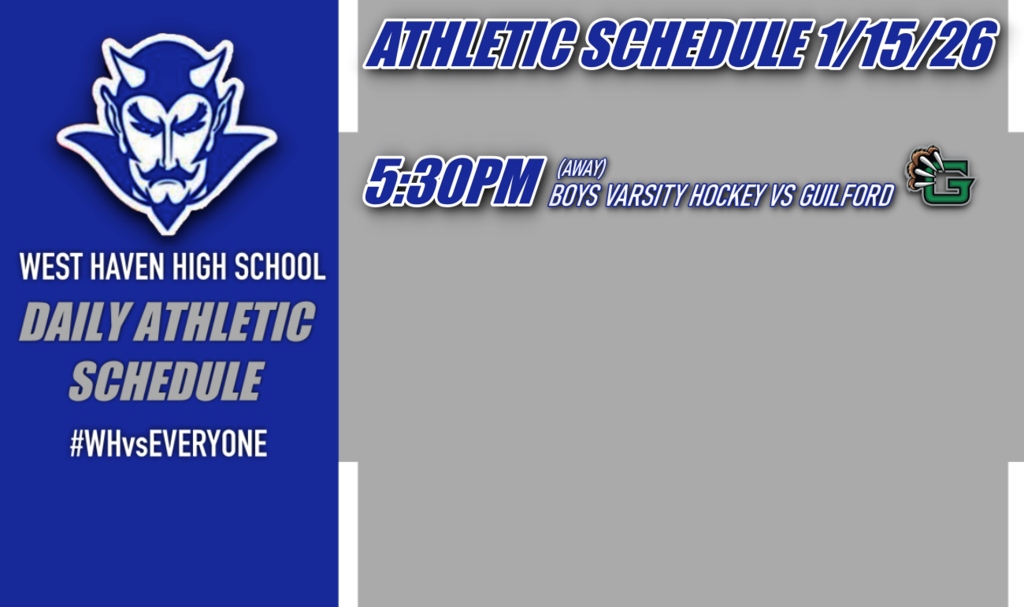 WEST HAVEN HIGH SCHOOL

DAILY ATHLETIC SCHEDULE

#WHvsEVERYONE

ATHLETIC SCHEDULE 1/15/26

5:30PM (AWAY) BOYS VARSITY HOCKEY VS GUILFORD

G